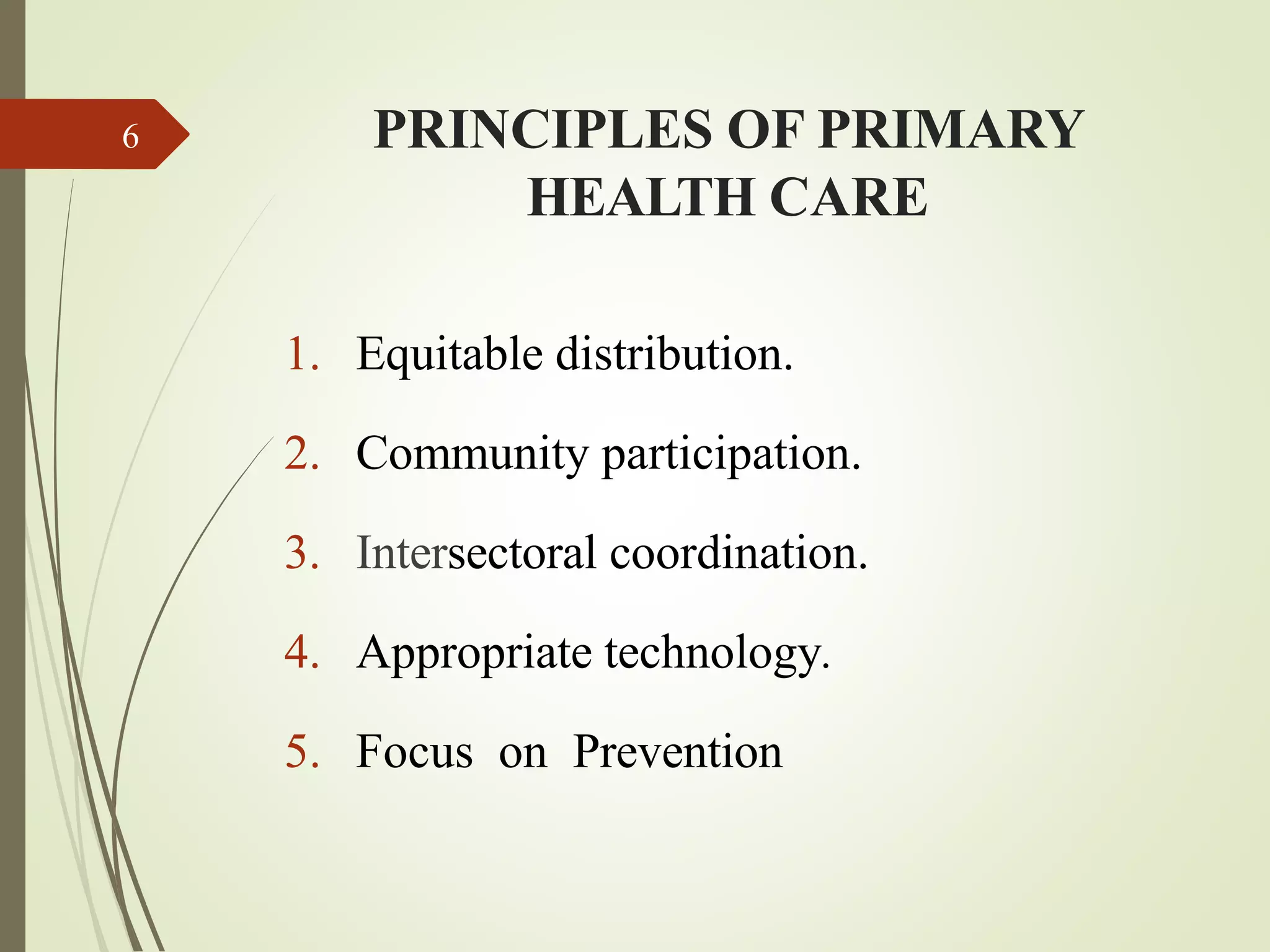 6

PRINCIPLES OF PRIMARY HEALTH CARE

1. Equitable distribution.
2. Community participation.
3. Intersectoral coordination.
4. Appropriate technology.
5. Focus on Prevention